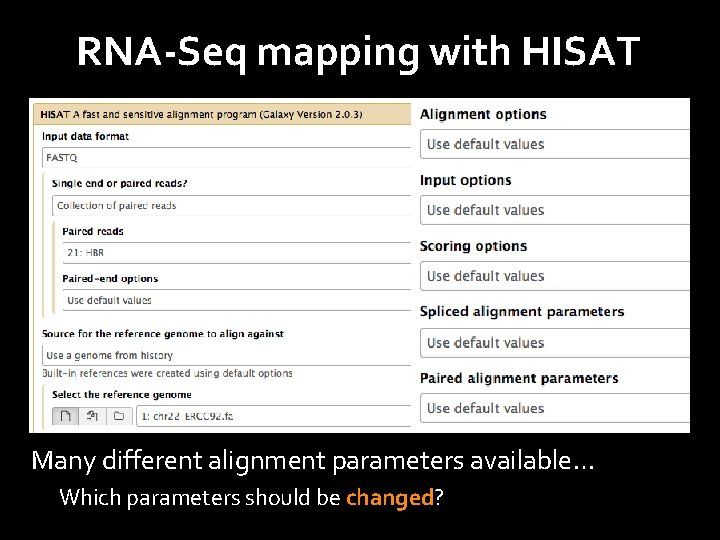 RNA-Seq mapping with HISAT

HISAT A fast and sensitive alignment program (Galaxy Version 2.0.3)

Input data format

FASTQ

Single end or paired reads?

Collection of paired reads

Paired reads

21: HBR

Paired-end options

Use default values

Source for the reference genome to align against

Use a genome from history

Built-in references were created using default options

Select the reference genome

1: chr22_ERCC92.fa

Alignment options

Use default values

Input options

Use default values

Scoring options

Use default values

Spliced alignment parameters

Use default values

Paired alignment parameters

Use default values

Many different alignment parameters available…

Which parameters should be changed?